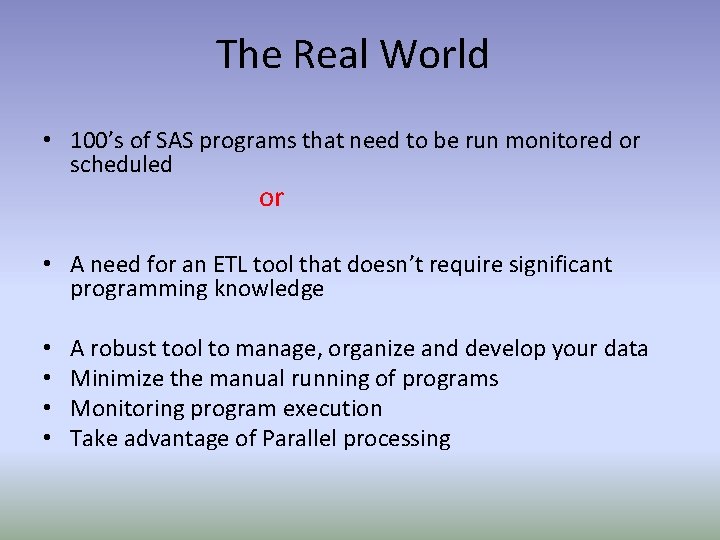 The Real World

• 100’s of SAS programs that need to be run monitored or scheduled

or

• A need for an ETL tool that doesn’t require significant programming knowledge

• A robust tool to manage, organize and develop your data
• Minimize the manual running of programs
• Monitoring program execution
• Take advantage of Parallel processing